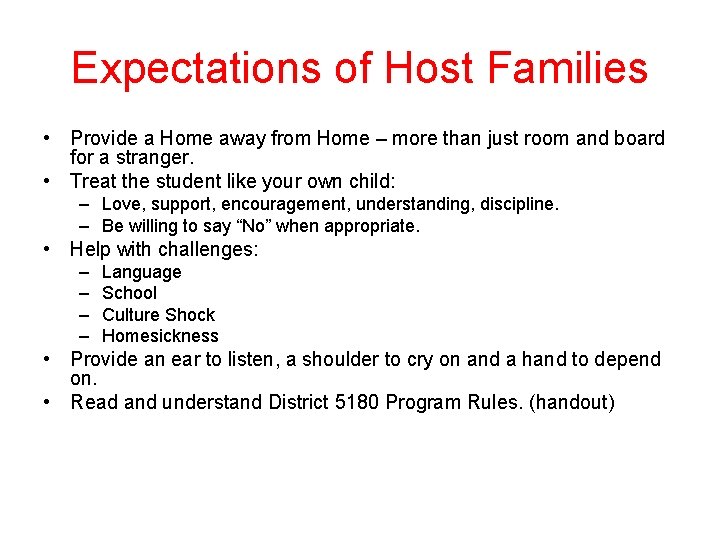 Expectations of Host Families

• Provide a Home away from Home – more than just room and board for a stranger.
• Treat the student like your own child:
  – Love, support, encouragement, understanding, discipline.
  – Be willing to say “No” when appropriate.
• Help with challenges:
  – Language
  – School
  – Culture Shock
  – Homesickness
• Provide an ear to listen, a shoulder to cry on and a hand to depend on.
• Read and understand District 5180 Program Rules. (handout)